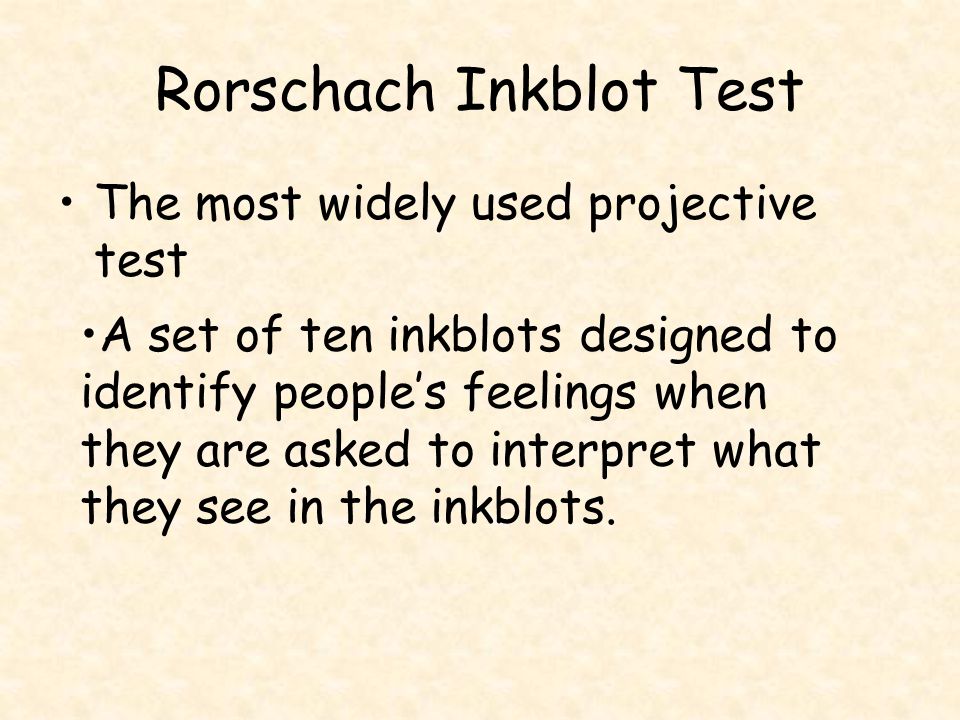 Rorschach Inkblot Test

• The most widely used projective test

•A set of ten inkblots designed to identify people’s feelings when they are asked to interpret what they see in the inkblots.